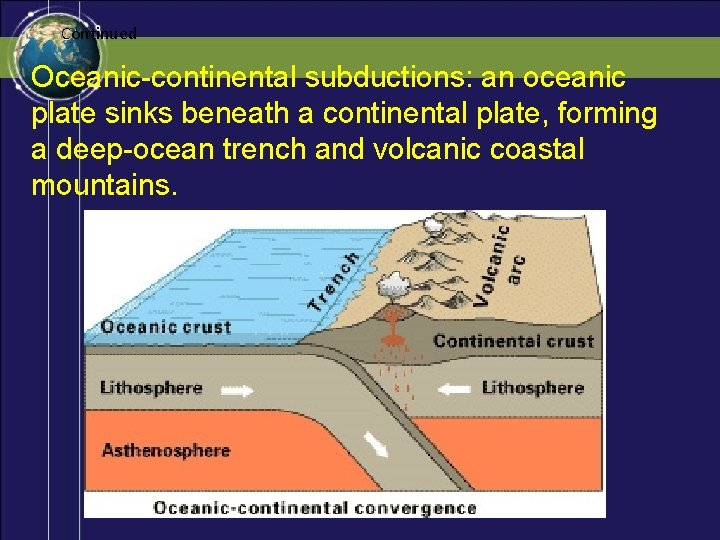 Continued

Oceanic-continental subductions: an oceanic plate sinks beneath a continental plate, forming a deep-ocean trench and volcanic coastal mountains.

Trench

Volcanic arc

Oceanic crust

Continental crust

Lithosphere

Lithosphere

Asthenosphere

Oceanic-continental convergence